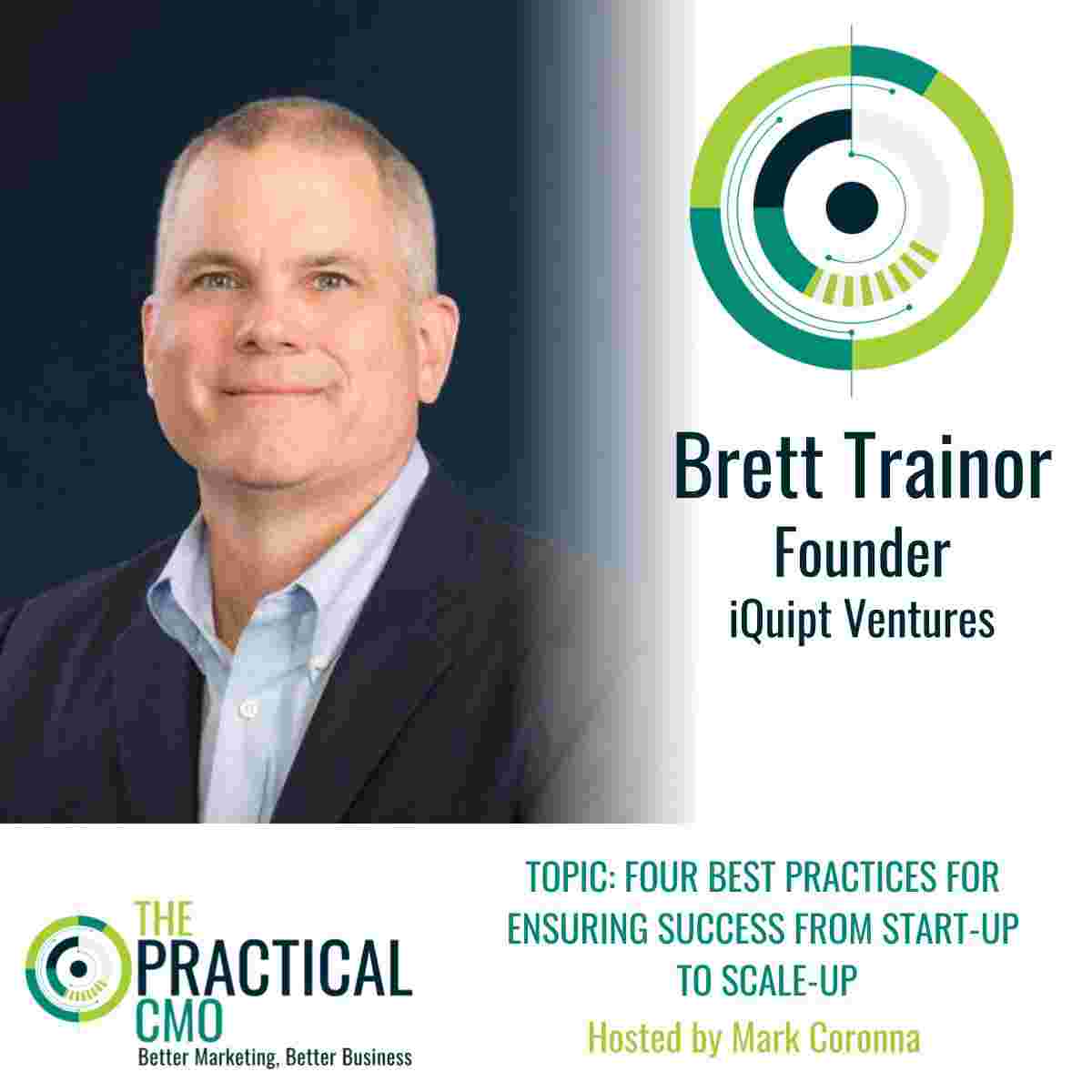 Brett Trainor
Founder
iQuipt Ventures

THE PRACTICAL CMO
Better Marketing, Better Business

TOPIC: FOUR BEST PRACTICES FOR ENSURING SUCCESS FROM START-UP TO SCALE-UP
Hosted by Mark Coronna